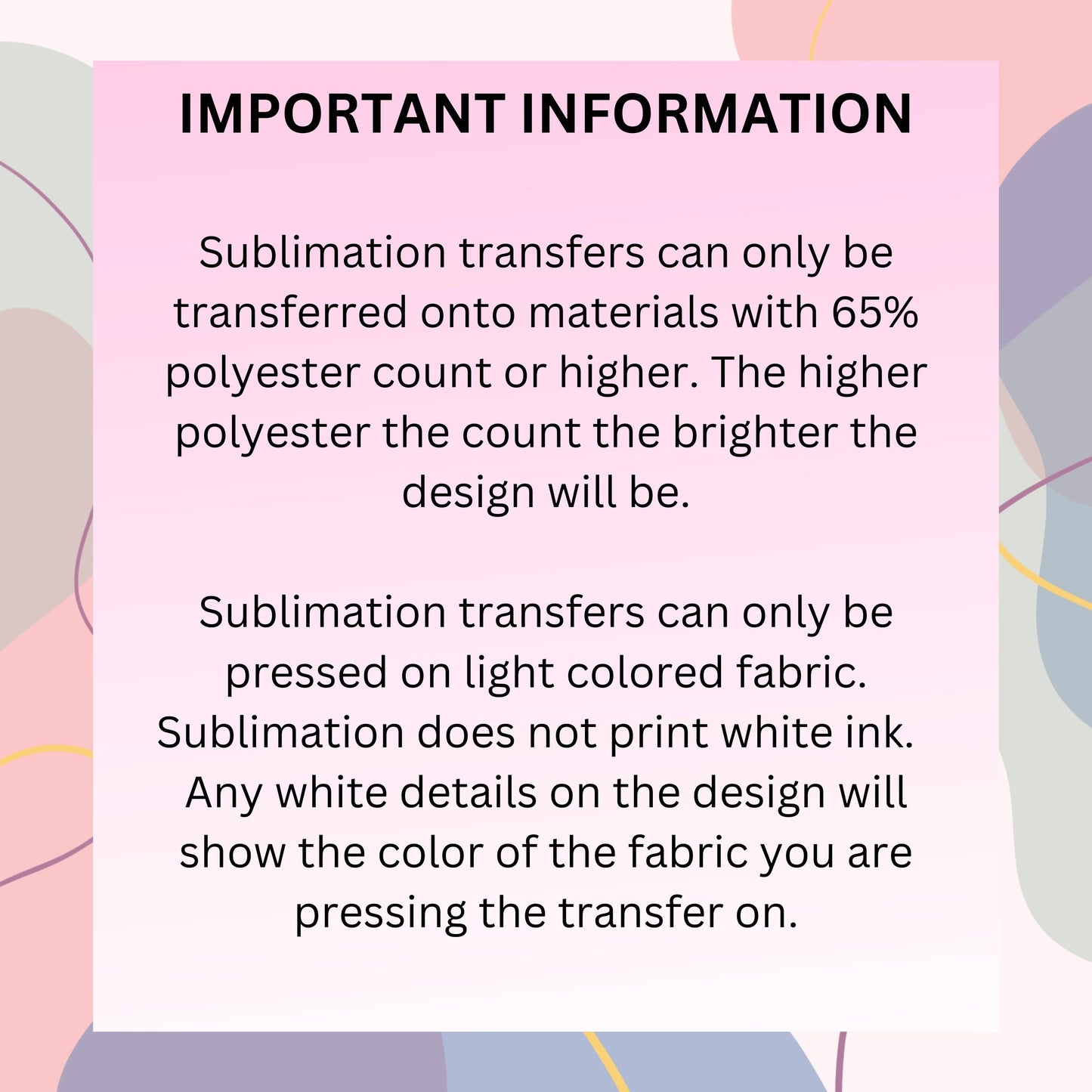 IMPORTANT INFORMATION

Sublimation transfers can only be transferred onto materials with 65% polyester count or higher. The higher polyester the count the brighter the design will be.

Sublimation transfers can only be pressed on light colored fabric. Sublimation does not print white ink. Any white details on the design will show the color of the fabric you are pressing the transfer on.